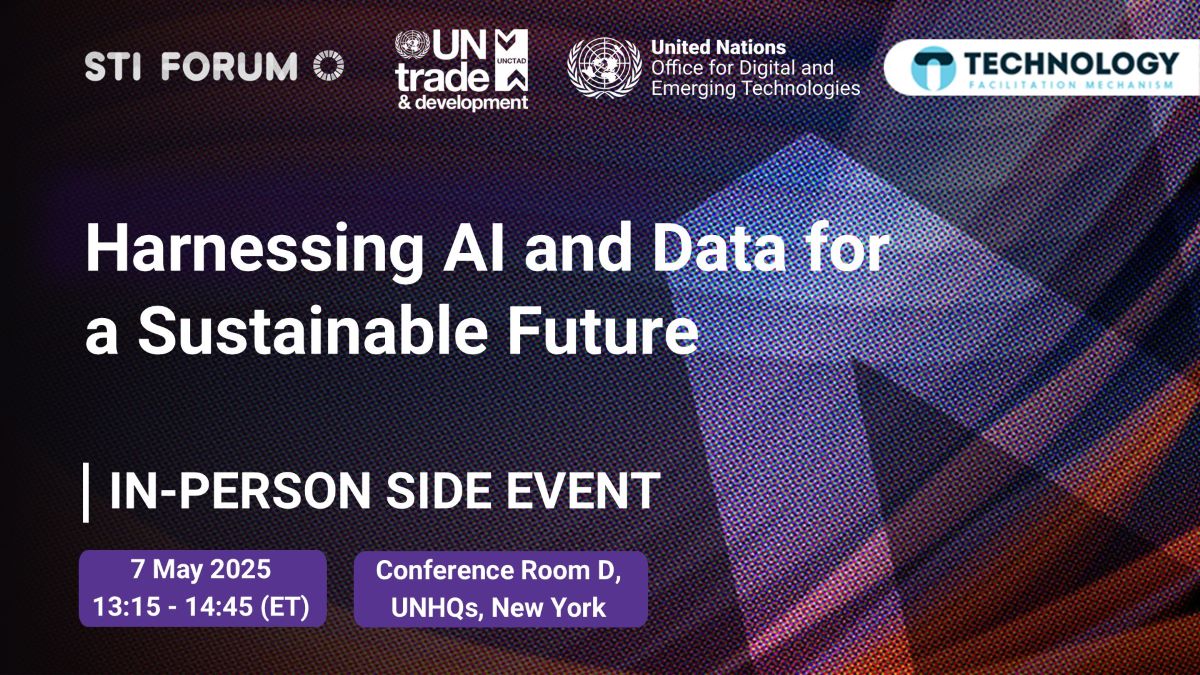 STI FORUM

UN trade & development UNCTAD

United Nations Office for Digital and Emerging Technologies

TECHNOLOGY FACILITATION MECHANISM

Harnessing AI and Data for a Sustainable Future

IN-PERSON SIDE EVENT

7 May 2025
13:15 - 14:45 (ET)

Conference Room D,
UNHQs, New York